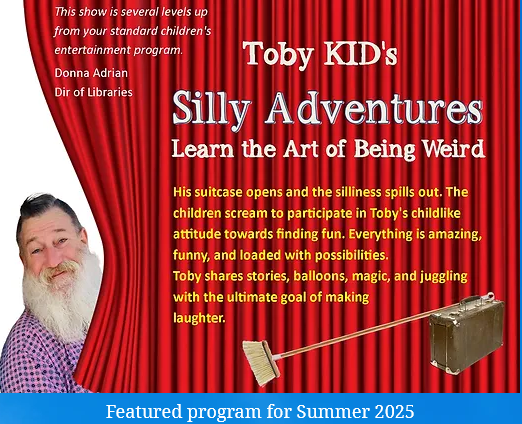 This show is several levels up from your standard children's entertainment program.

Donna Adrian
Dir of Libraries

Toby KID's

Silly Adventures

Learn the Art of Being Weird

His suitcase opens and the silliness spills out. The children scream to participate in Toby's childlike attitude towards finding fun. Everything is amazing, funny, and loaded with possibilities.
Toby shares stories, balloons, magic, and juggling with the ultimate goal of making laughter.

Featured program for Summer 2025